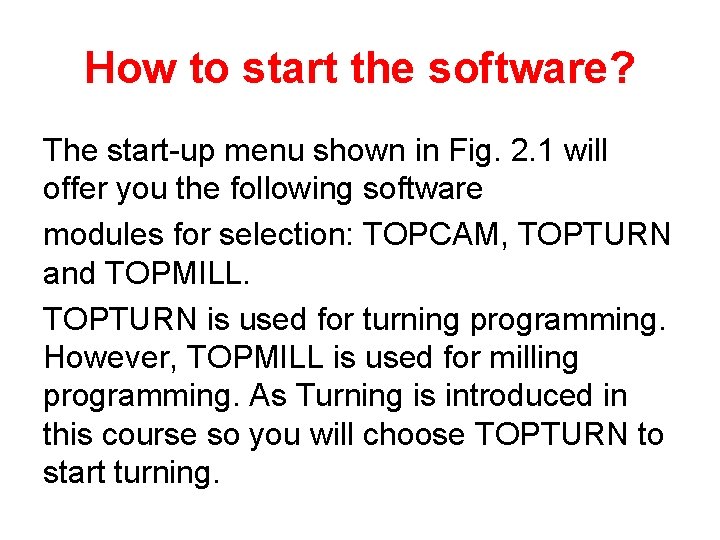 How to start the software?

The start-up menu shown in Fig. 2.1 will offer you the following software

modules for selection: TOPCAM, TOPTURN and TOPMILL.

TOPTURN is used for turning programming. However, TOPMILL is used for milling programming. As Turning is introduced in this course so you will choose TOPTURN to start turning.